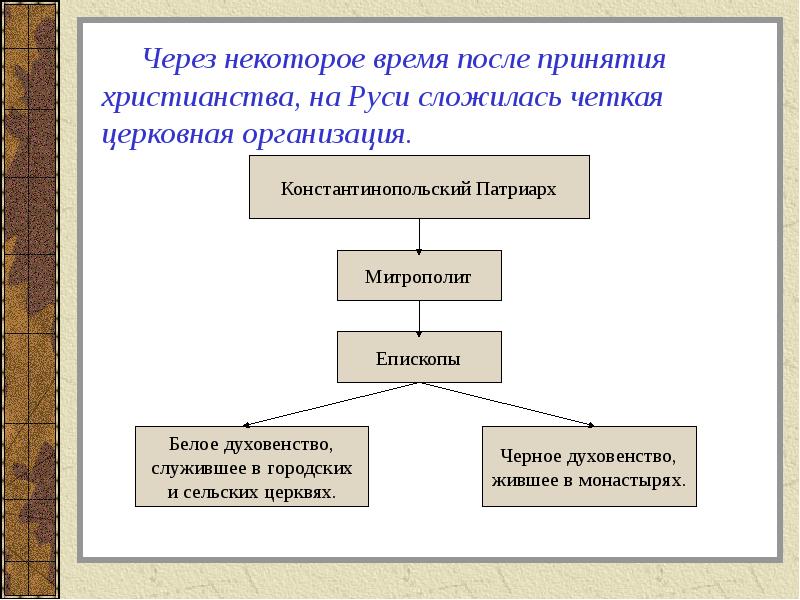 Через некоторое время после принятия христианства, на Руси сложилась четкая церковная организация.

Константинопольский Патриарх

Митрополит

Епископы

Белое духовенство, служившее в городских и сельских церквях.

Черное духовенство, жившее в монастырях.